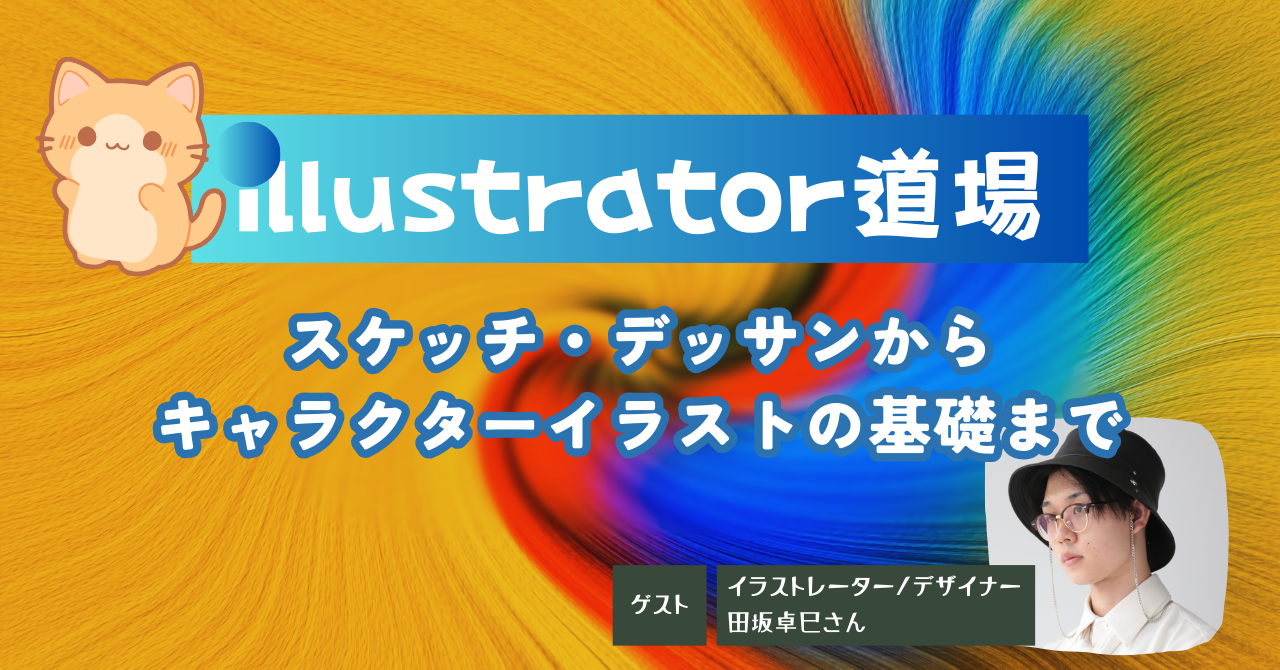 illustrator道場

スケッチ・デッサンから
キャラクターイラストの基礎まで

ゲスト

イラストレーター/デザイナー
田坂卓巳さん